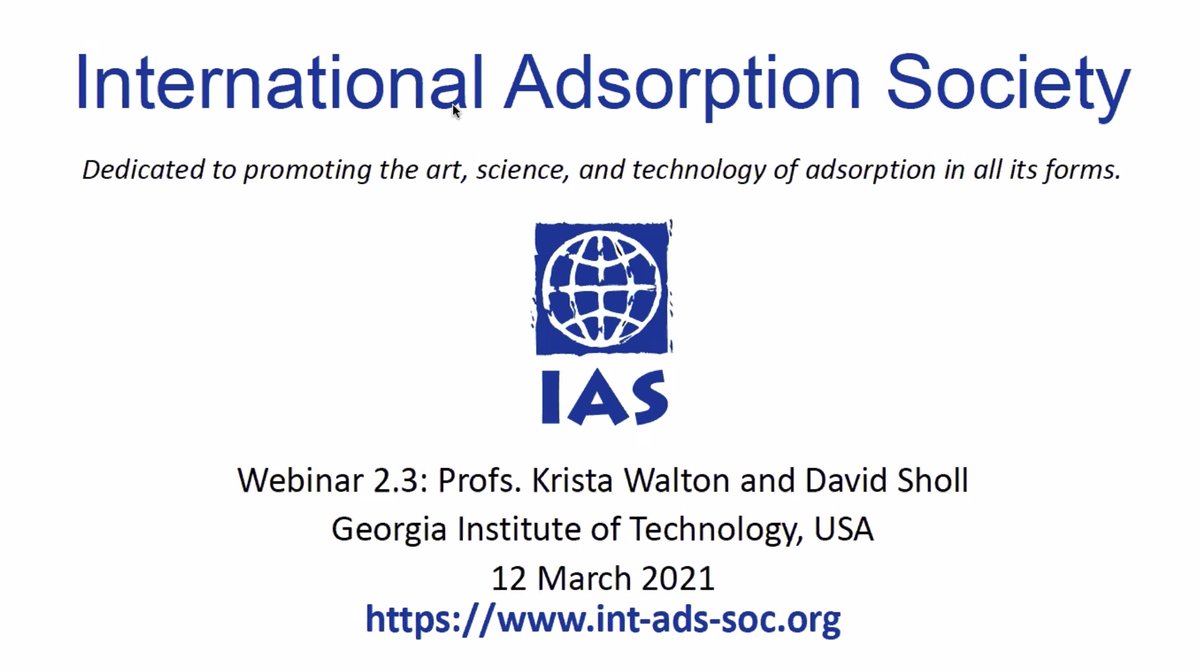 International Adsorption Society

Dedicated to promoting the art, science, and technology of adsorption in all its forms.

IAS

Webinar 2.3: Profs. Krista Walton and David Sholl
Georgia Institute of Technology, USA
12 March 2021
https://www.int-ads-soc.org